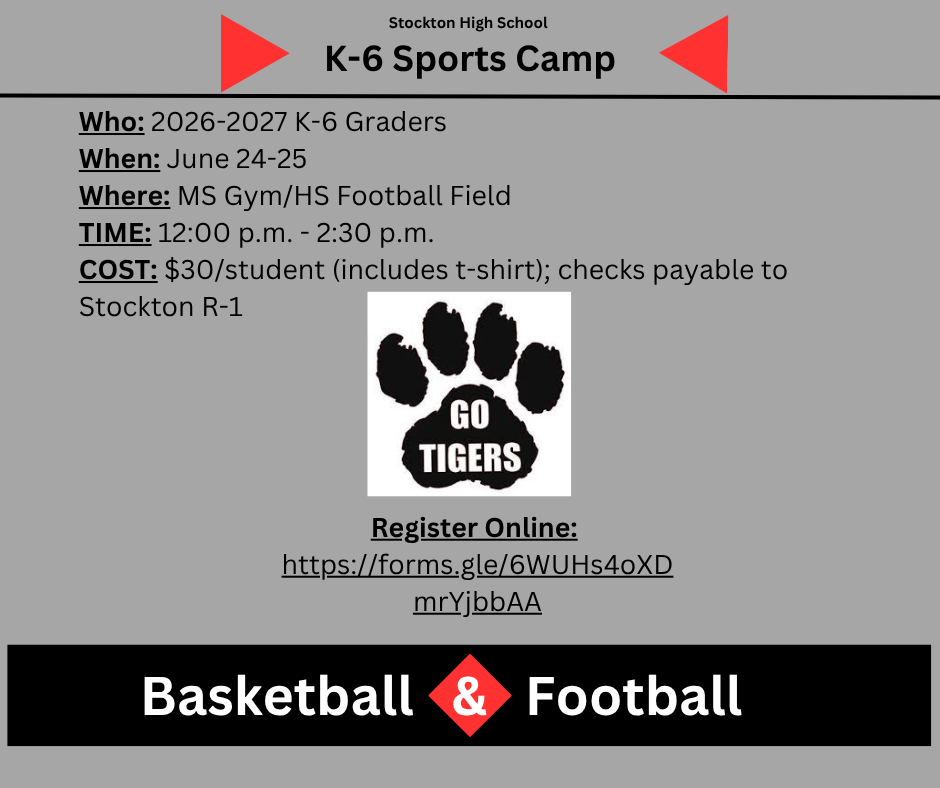 Stockton High School
K-6 Sports Camp

Who: 2026-2027 K-6 Graders
When: June 24-25
Where: MS Gym/HS Football Field
TIME: 12:00 p.m. - 2:30 p.m.
COST: $30/student (includes t-shirt); checks payable to Stockton R-1

GO TIGERS

Register Online:
https://forms.gle/6WUHs4oXDmrYjbbAA

Basketball & Football